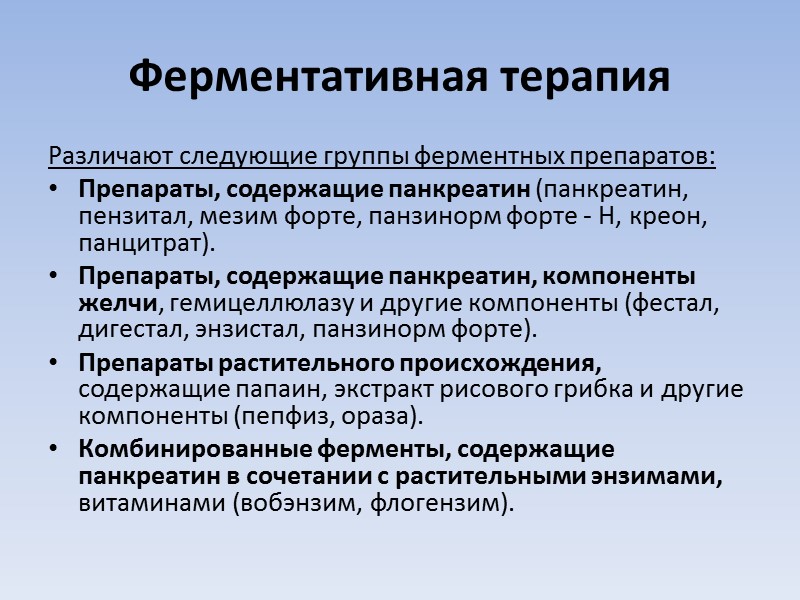 Ферментативная терапия

Различают следующие группы ферментных препаратов:

• Препараты, содержащие панкреатин (панкреатин, пензитал, мезим форте, панзинорм форте - Н, креон, панцитрат).
• Препараты, содержащие панкреатин, компоненты желчи, гемицеллюлазу и другие компоненты (фестал, дигестал, энзистал, панзинорм форте).
• Препараты растительного происхождения, содержащие папаин, экстракт рисового грибка и другие компоненты (пепфиз, ораза).
• Комбинированные ферменты, содержащие панкреатин в сочетании с растительными энзимами, витаминами (вобэнзим, флогензим).